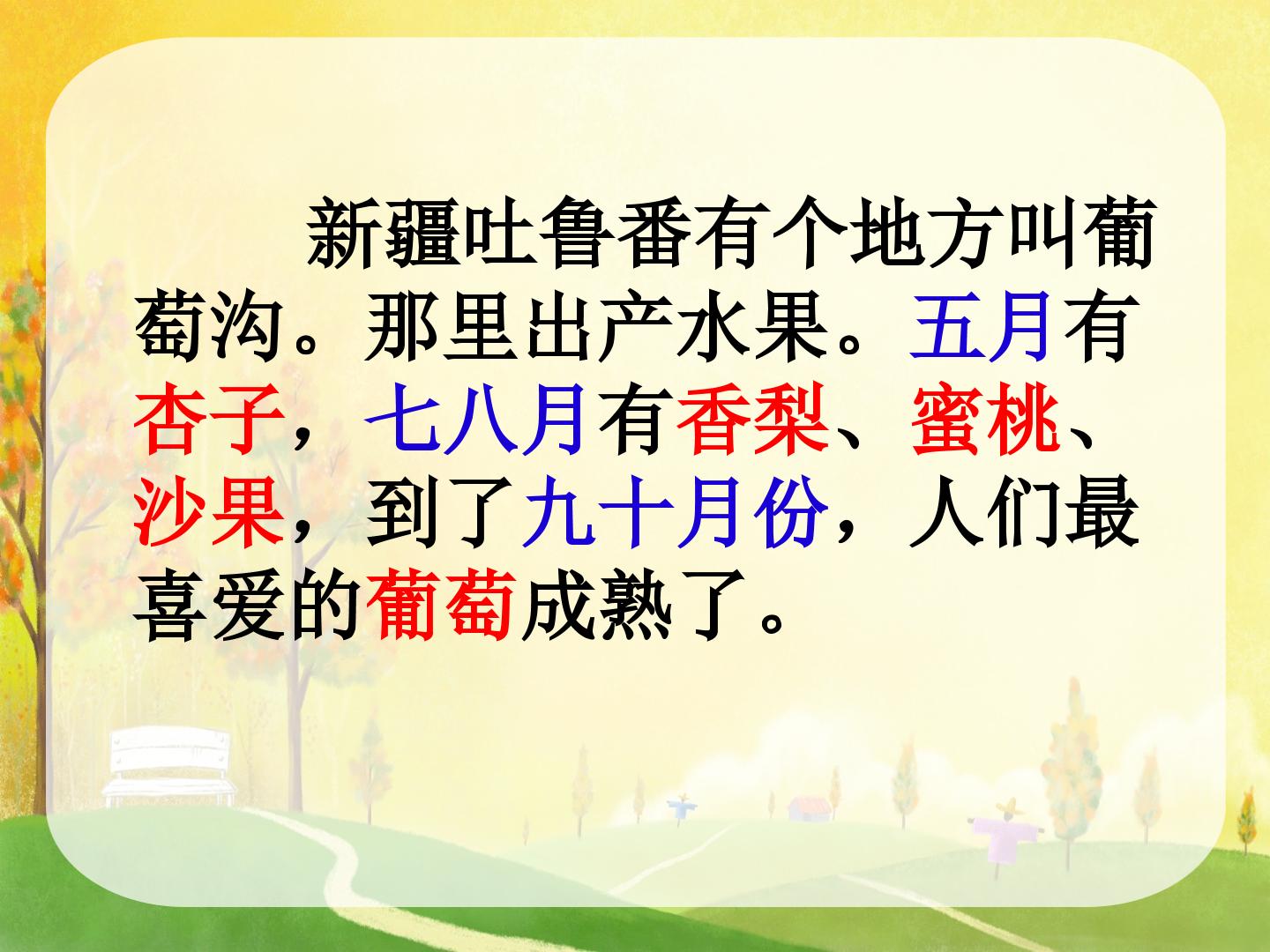 新疆吐鲁番有个地方叫葡萄沟。那里出产水果。五月有杏子，七八月有香梨、蜜桃、沙果，到了九十月份，人们最喜爱的葡萄成熟了。